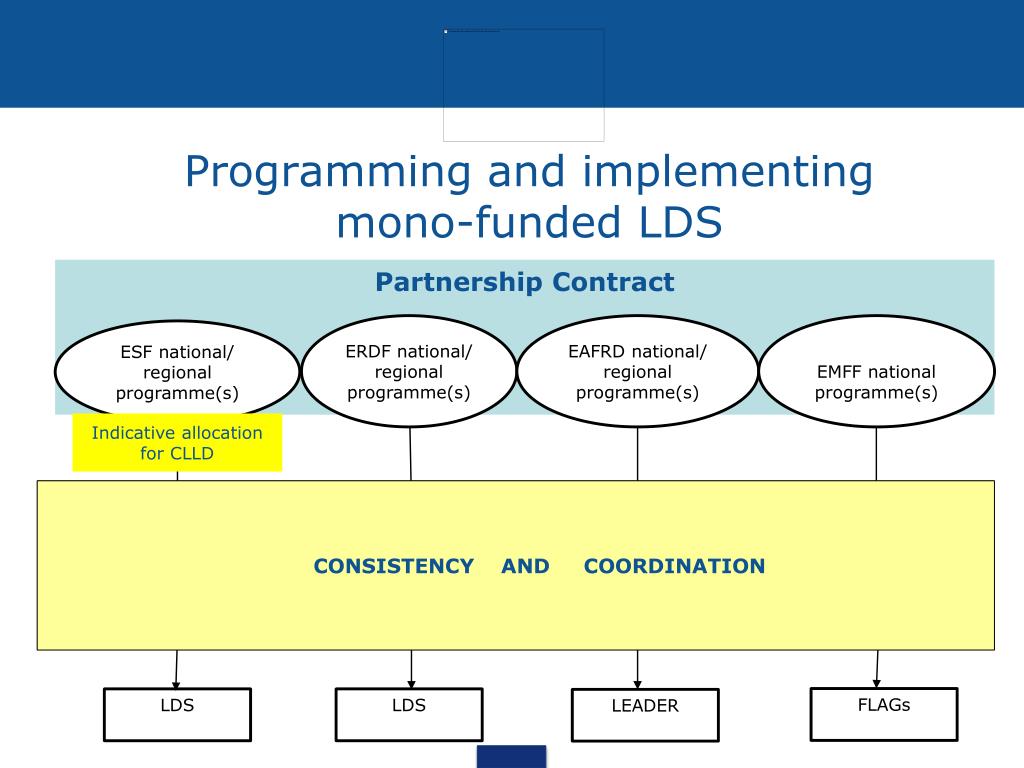 Programming and implementing mono-funded LDS

Partnership Contract

ESF national/ regional programme(s)

ERDF national/ regional programme(s)

EAFRD national/ regional programme(s)

EMFF national programme(s)

Indicative allocation for CLLD

CONSISTENCY AND COORDINATION

LDS

LDS

LEADER

FLAGs